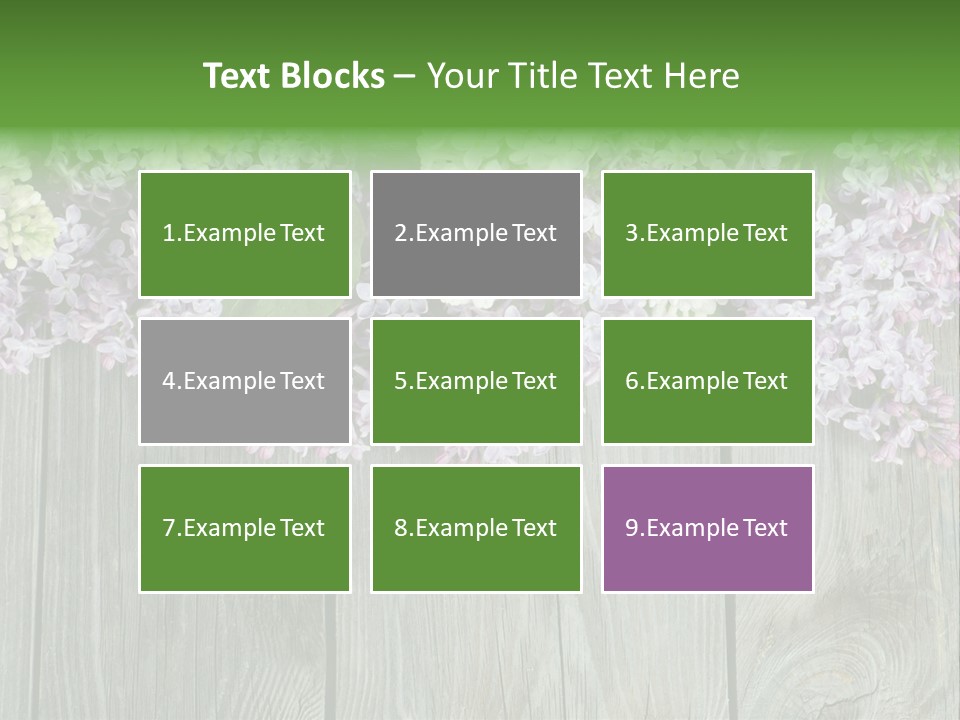 Text Blocks – Your Title Text Here

1.Example Text

2.Example Text

3.Example Text

4.Example Text

5.Example Text

6.Example Text

7.Example Text

8.Example Text

9.Example Text